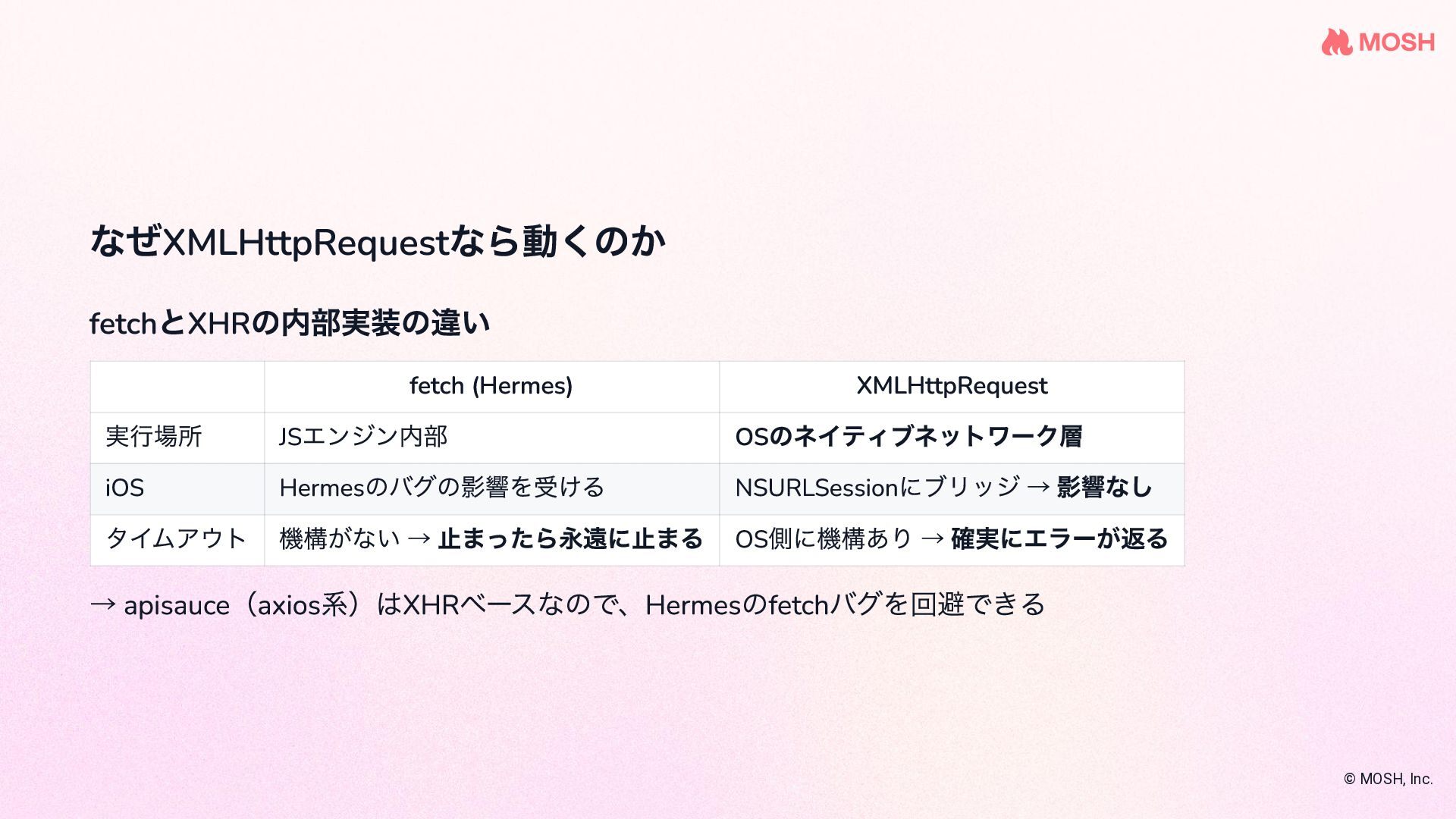 MOSH

なぜXMLHttpRequestなら動くのか

fetchとXHRの内部実装の違い

| | fetch (Hermes) | XMLHttpRequest |
|---|---|---|
| 実行場所 | JSエンジン内部 | OSのネイティブネットワーク層 |
| iOS | Hermesのバグの影響を受ける | NSURLSessionにブリッジ → 影響なし |
| タイムアウト | 機構がない → 止まったら永遠に止まる | OS側に機構あり → 確実にエラーが返る |

→ apisauce（axios系）はXHRベースなので、Hermesのfetchバグを回避できる

© MOSH, Inc.